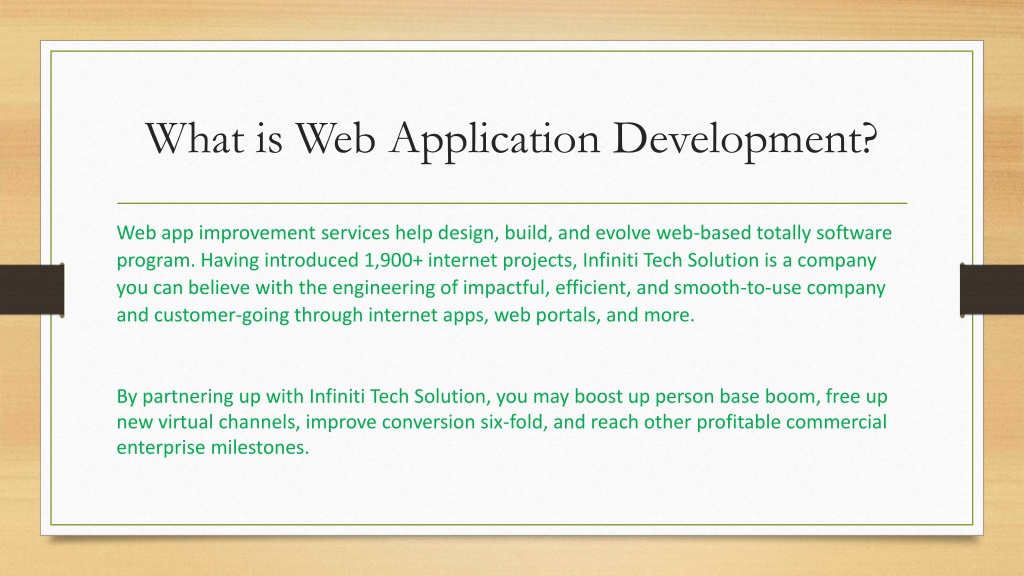 What is Web Application Development?

Web app improvement services help design, build, and evolve web-based totally software program. Having introduced 1,900+ internet projects, Infiniti Tech Solution is a company you can believe with the engineering of impactful, efficient, and smooth-to-use company and customer-going through internet apps, web portals, and more.

By partnering up with Infiniti Tech Solution, you may boost up person base boom, free up new virtual channels, improve conversion six-fold, and reach other profitable commercial enterprise milestones.